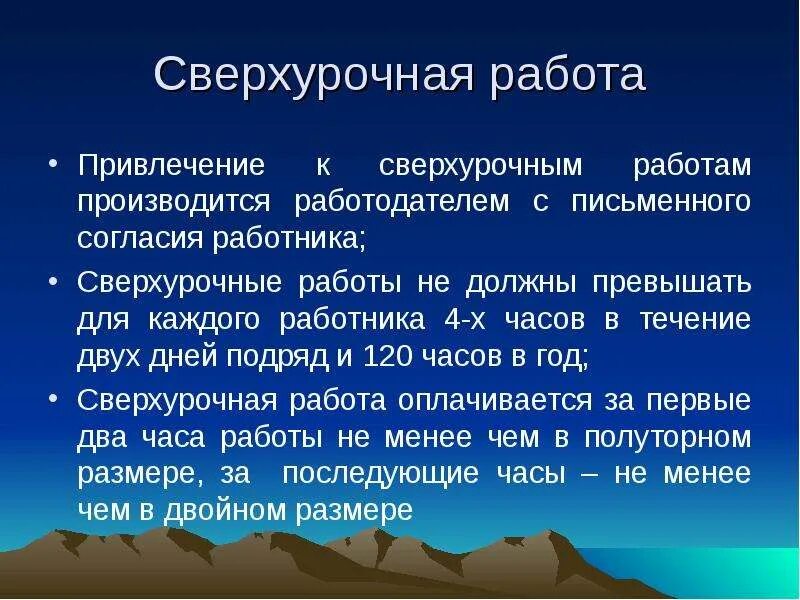 Сверхурочная работа

• Привлечение к сверхурочным работам производится работодателем с письменного согласия работника;

• Сверхурочные работы не должны превышать для каждого работника 4-х часов в течение двух дней подряд и 120 часов в год;

• Сверхурочная работа оплачивается за первые два часа работы не менее чем в полуторном размере, за последующие часы – не менее чем в двойном размере